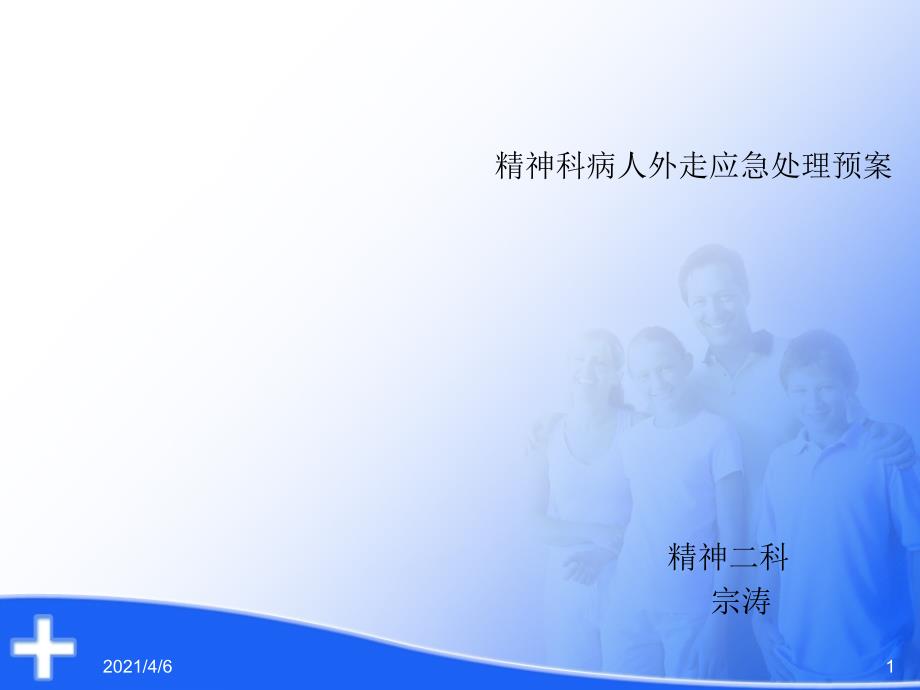 精神科病人外走应急处理预案

精神二科
宗涛

2021/4/6

1